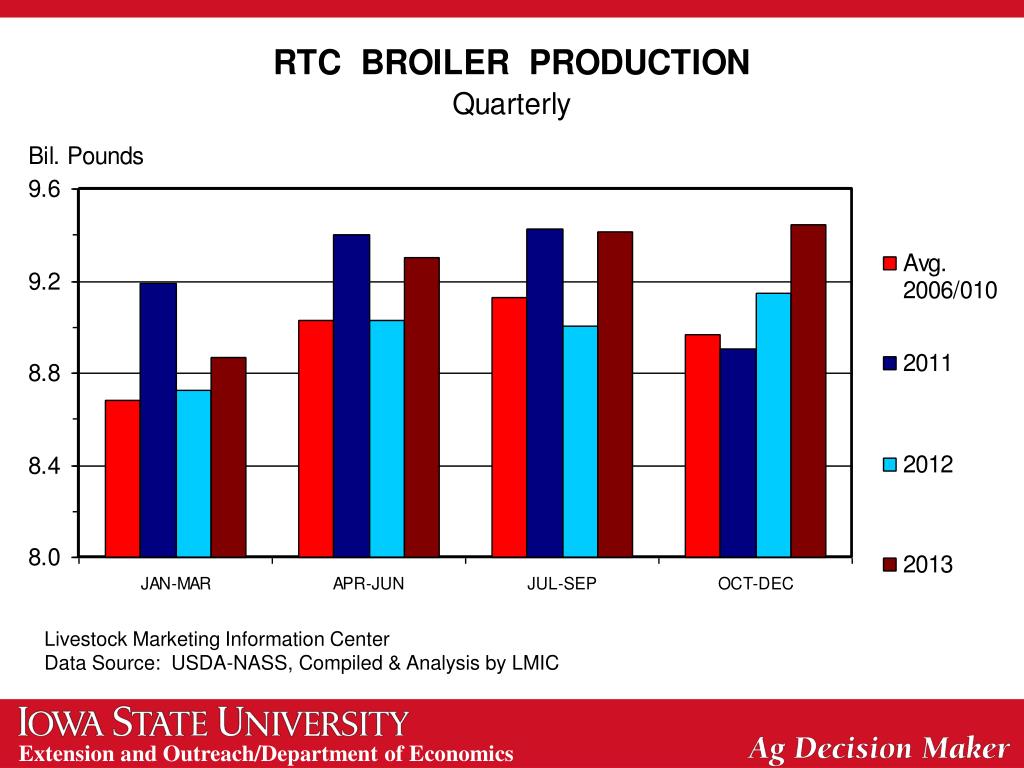 RTC BROILER PRODUCTION
Quarterly

Bil. Pounds

9.6
9.2
8.8
8.4
8.0

JAN-MAR
APR-JUN
JUL-SEP
OCT-DEC

Avg. 2006/010
2011
2012
2013

Livestock Marketing Information Center
Data Source: USDA-NASS, Compiled & Analysis by LMIC

IOWA STATE UNIVERSITY
Extension and Outreach/Department of Economics
Ag Decision Maker